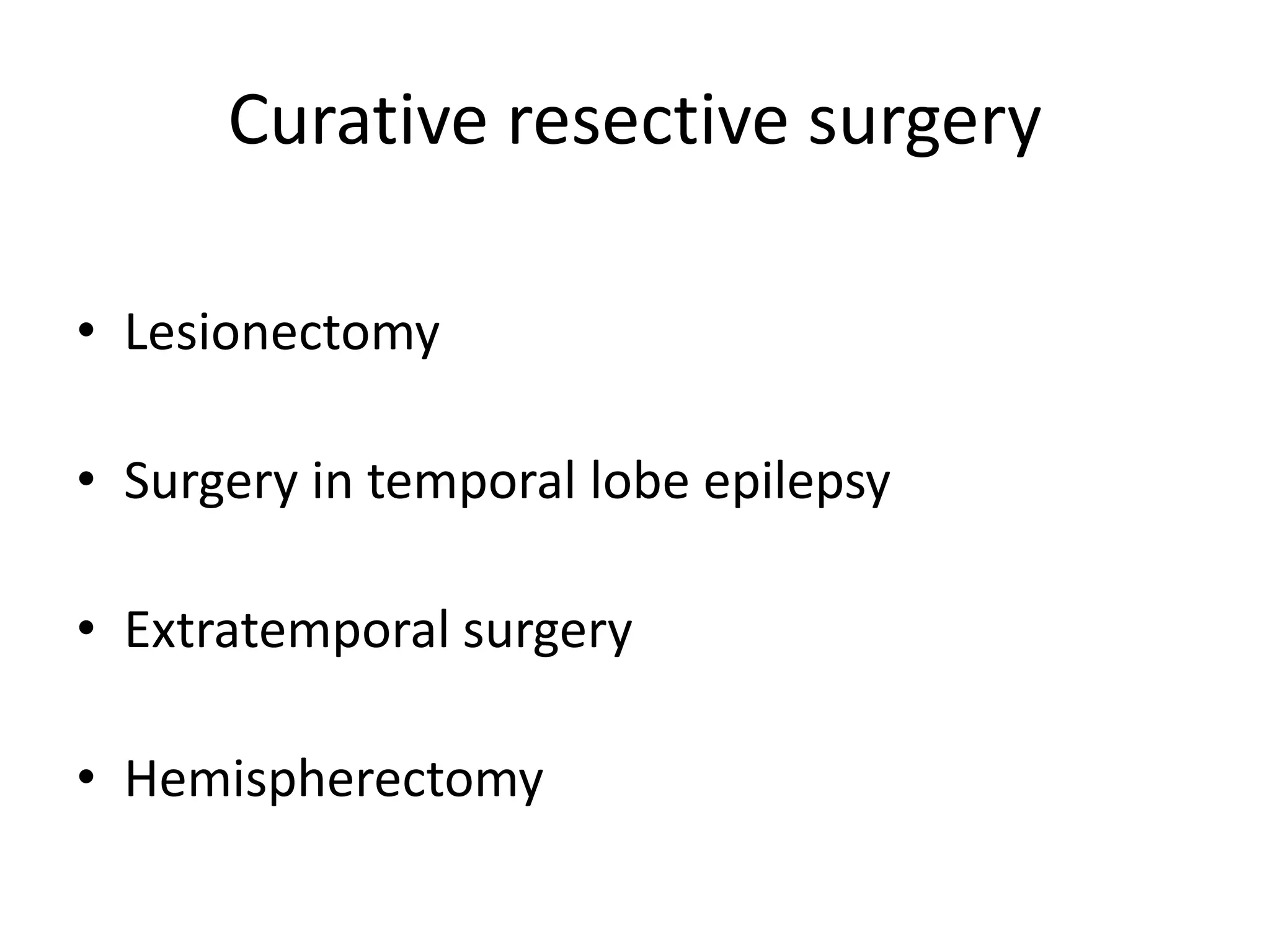 Curative resective surgery

• Lesionectomy

• Surgery in temporal lobe epilepsy

• Extratemporal surgery

• Hemispherectomy